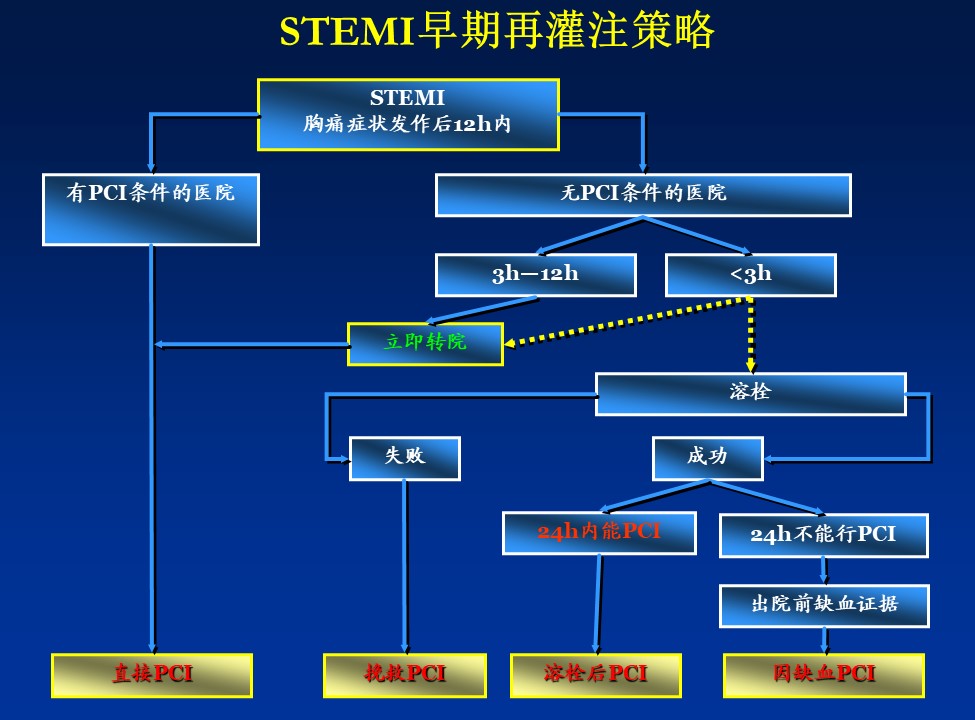 STEMI早期再灌注策略

STEMI
胸痛症状发作后12h内

有PCI条件的医院

无PCI条件的医院

3h—12h

<3h

立即转院

溶栓

失败

成功

24h内能PCI

24h不能行PCI

出院前缺血证据

直接PCI

挽救PCI

溶栓后PCI

因缺血PCI